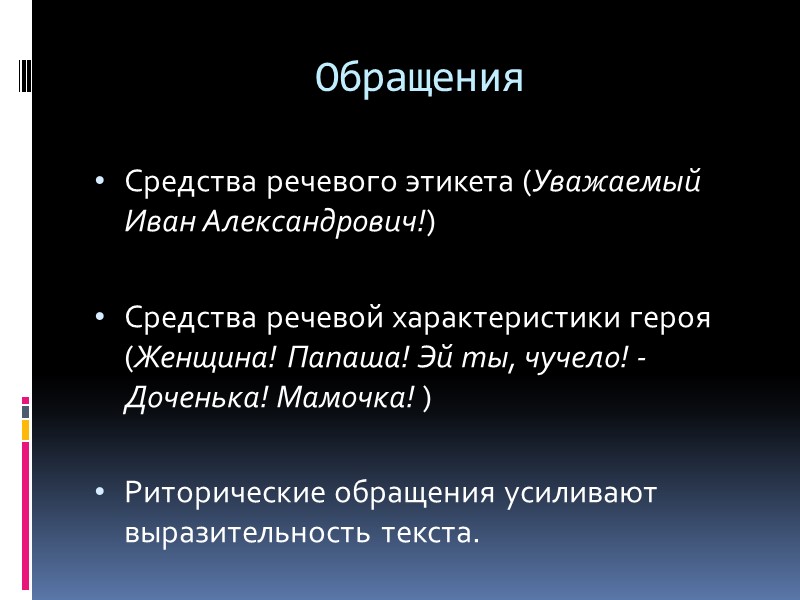 Обращения

• Средства речевого этикета (Уважаемый Иван Александрович!)

• Средства речевой характеристики героя (Женщина! Папаша! Эй ты, чучело! - Доченька! Мамочка! )

• Риторические обращения усиливают выразительность текста.